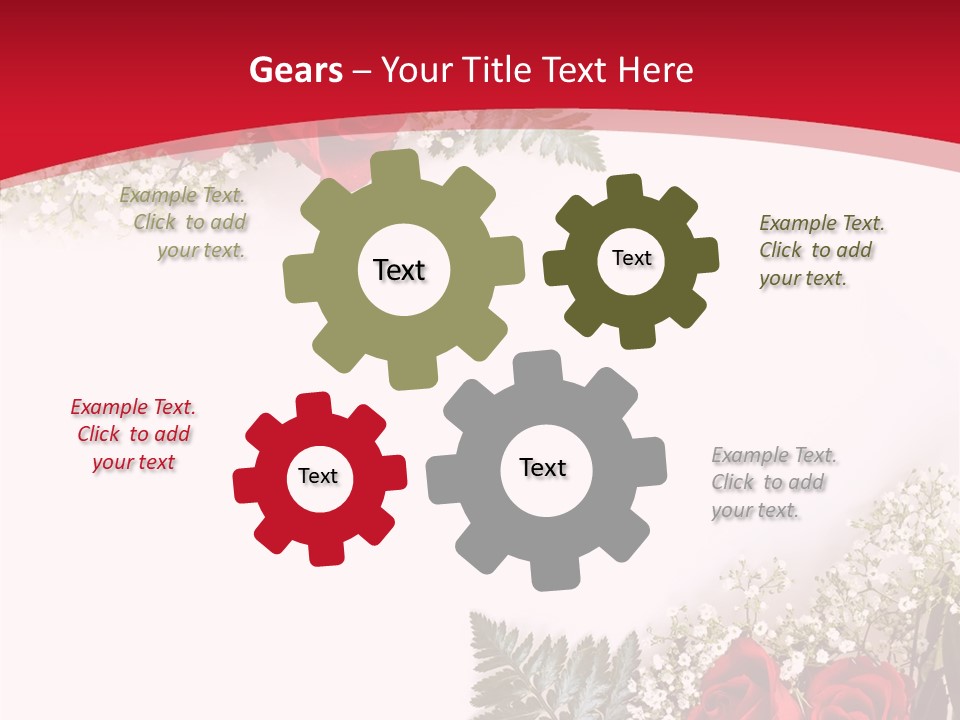 Gears – Your Title Text Here

Example Text. Click to add your text.

Text

Text

Example Text. Click to add your text.

Example Text. Click to add your text

Text

Text

Example Text. Click to add your text.